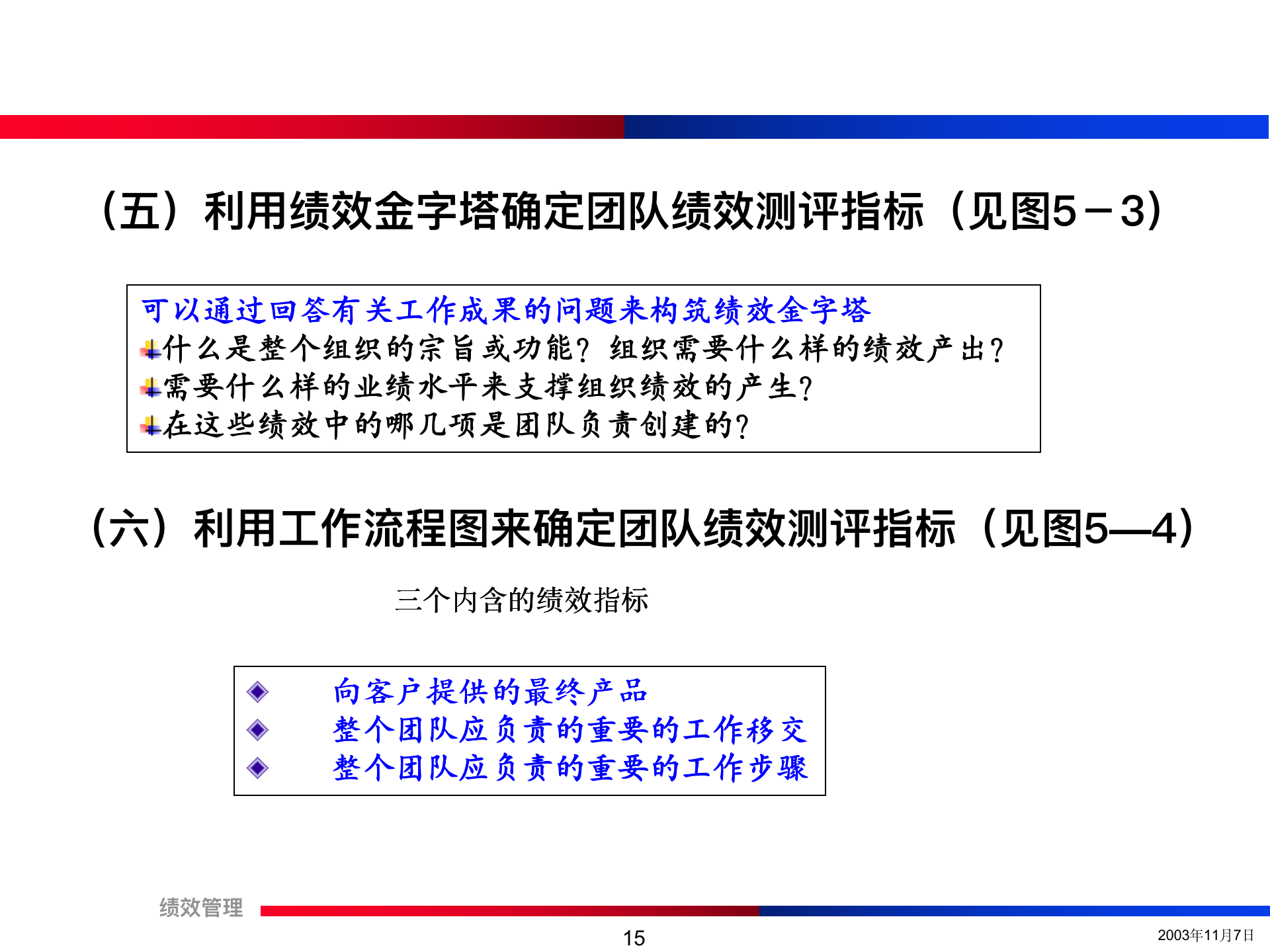 （五）利用绩效金字塔确定团队绩效测评指标（见图5－3）

可以通过回答有关工作成果的问题来构筑绩效金字塔
什么是整个组织的宗旨或功能？组织需要什么样的绩效产出？
需要什么样的业绩水平来支撑组织绩效的产生？
在这些绩效中的哪几项是团队负责创建的？

（六）利用工作流程图来确定团队绩效测评指标（见图5—4）

三个内含的绩效指标

向客户提供的最终产品
整个团队应负责的重要的工作移交
整个团队应负责的重要的工作步骤

绩效管理

15

2003年11月7日